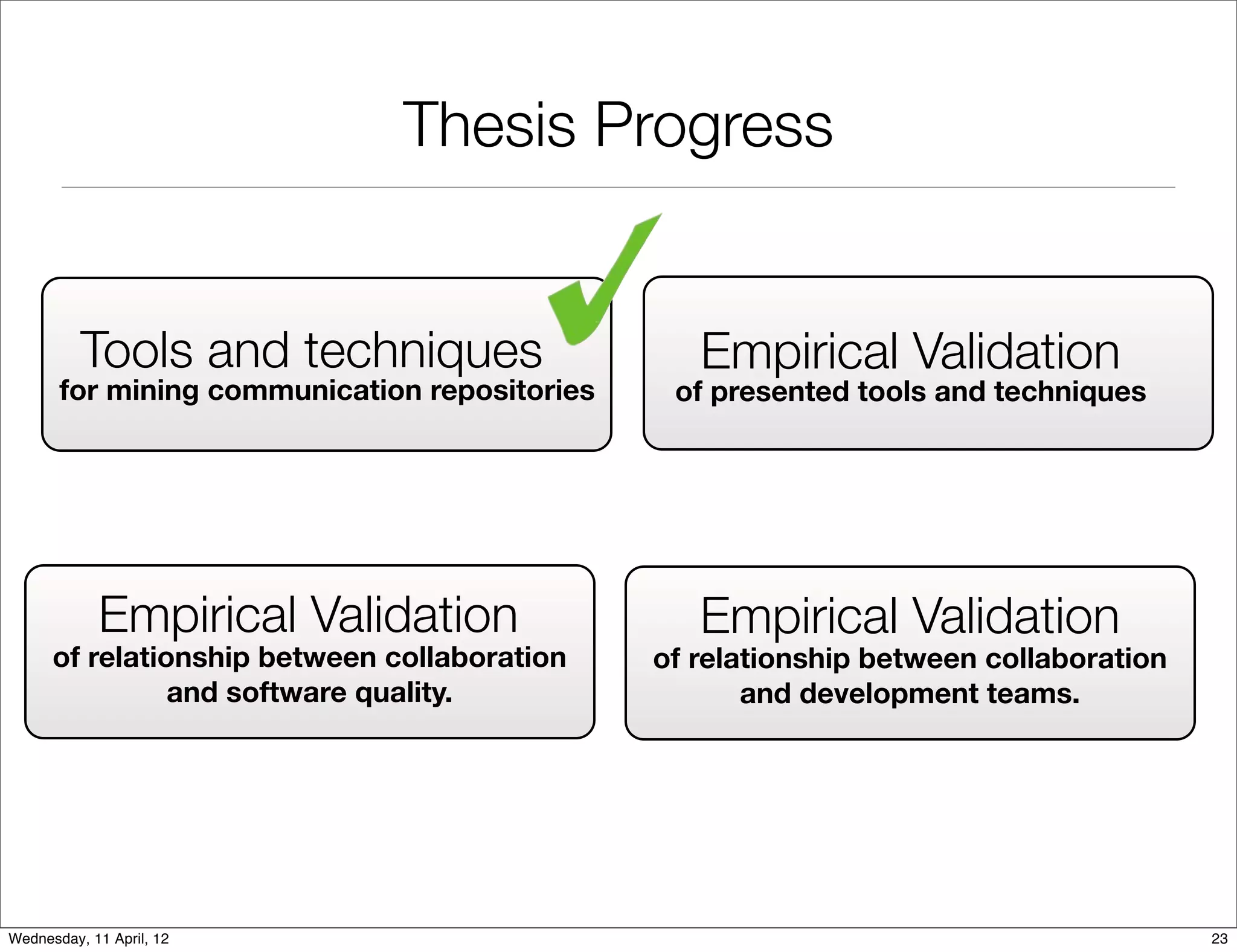 Thesis Progress

Tools and techniques
for mining communication repositories

Empirical Validation
of presented tools and techniques

Empirical Validation
of relationship between collaboration and software quality.

Empirical Validation
of relationship between collaboration and development teams.

Wednesday, 11 April, 12

23